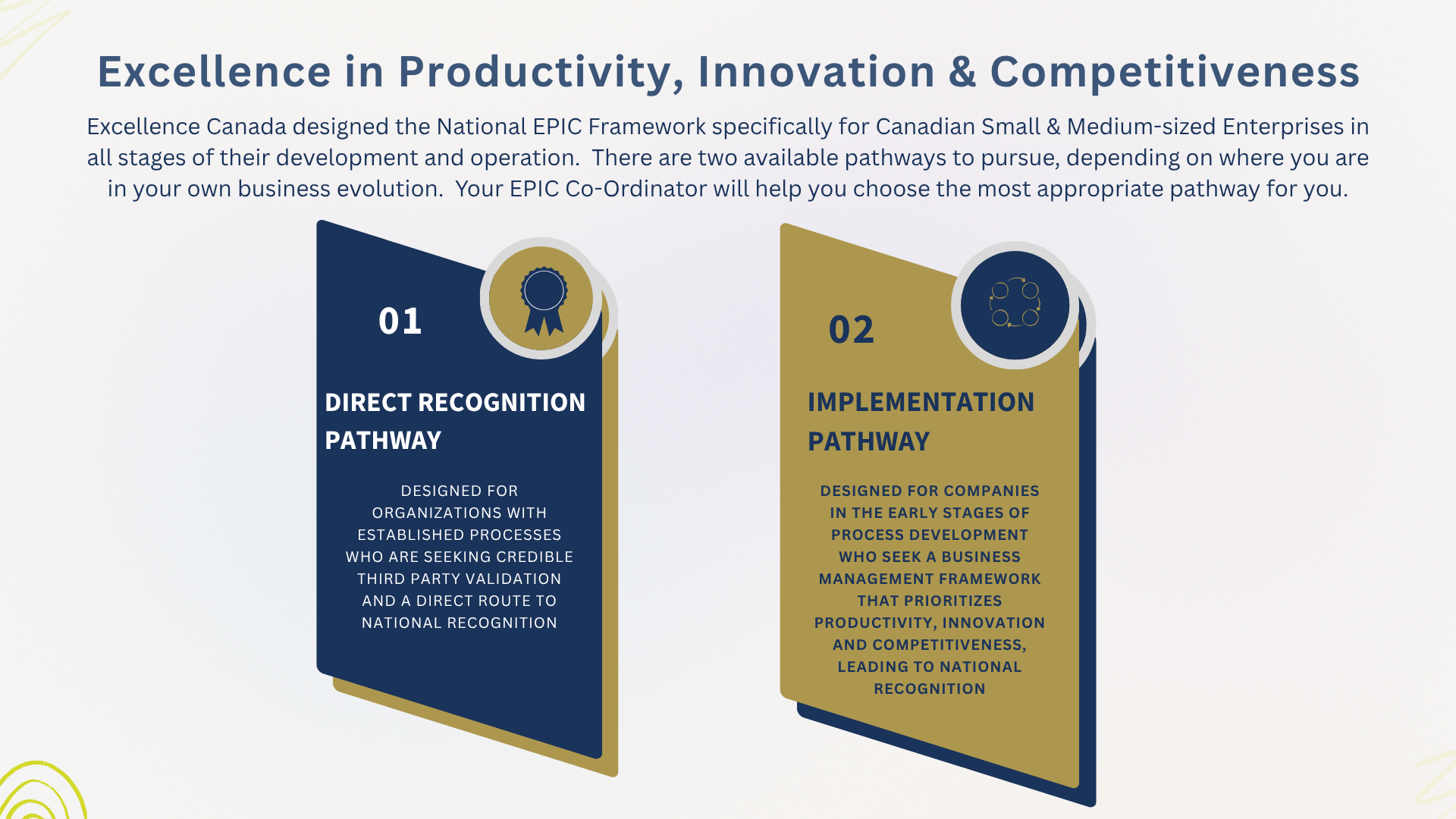 Excellence in Productivity, Innovation & Competitiveness

Excellence Canada designed the National EPIC Framework specifically for Canadian Small & Medium-sized Enterprises in all stages of their development and operation.  There are two available pathways to pursue, depending on where you are in your own business evolution.  Your EPIC Co-Ordinator will help you choose the most appropriate pathway for you.

01

DIRECT RECOGNITION PATHWAY

DESIGNED FOR ORGANIZATIONS WITH ESTABLISHED PROCESSES WHO ARE SEEKING CREDIBLE THIRD PARTY VALIDATION AND A DIRECT ROUTE TO NATIONAL RECOGNITION

02

IMPLEMENTATION PATHWAY

DESIGNED FOR COMPANIES IN THE EARLY STAGES OF PROCESS DEVELOPMENT WHO SEEK A BUSINESS MANAGEMENT FRAMEWORK THAT PRIORITIZES PRODUCTIVITY, INNOVATION AND COMPETITIVENESS, LEADING TO NATIONAL RECOGNITION